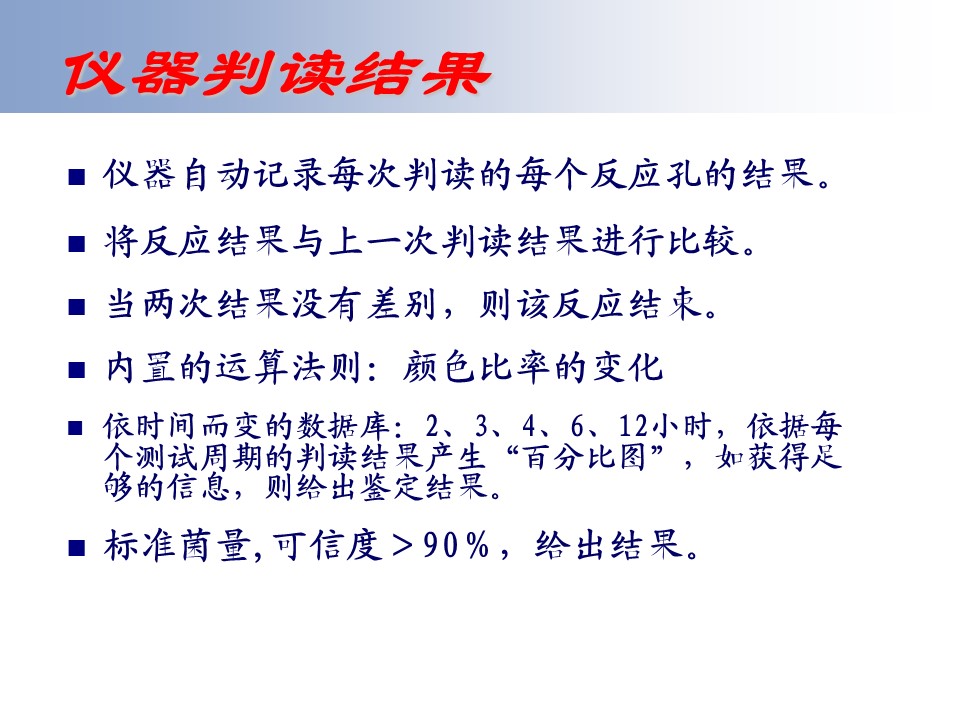 仪器判读结果

■ 仪器自动记录每次判读的每个反应孔的结果。

■ 将反应结果与上一次判读结果进行比较。

■ 当两次结果没有差别，则该反应结束。

■ 内置的运算法则：颜色比率的变化

■ 依时间而变的数据库：2、3、4、6、12小时，依据每个测试周期的判读结果产生“百分比图”，如获得足够的信息，则给出鉴定结果。

■ 标准菌量，可信度＞90％，给出结果。